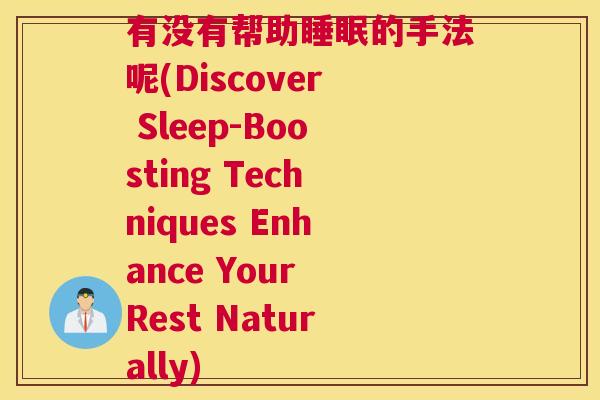 有没有帮助睡眠的手法呢(Discover Sleep-Boosting Techniques Enhance Your Rest Naturally)